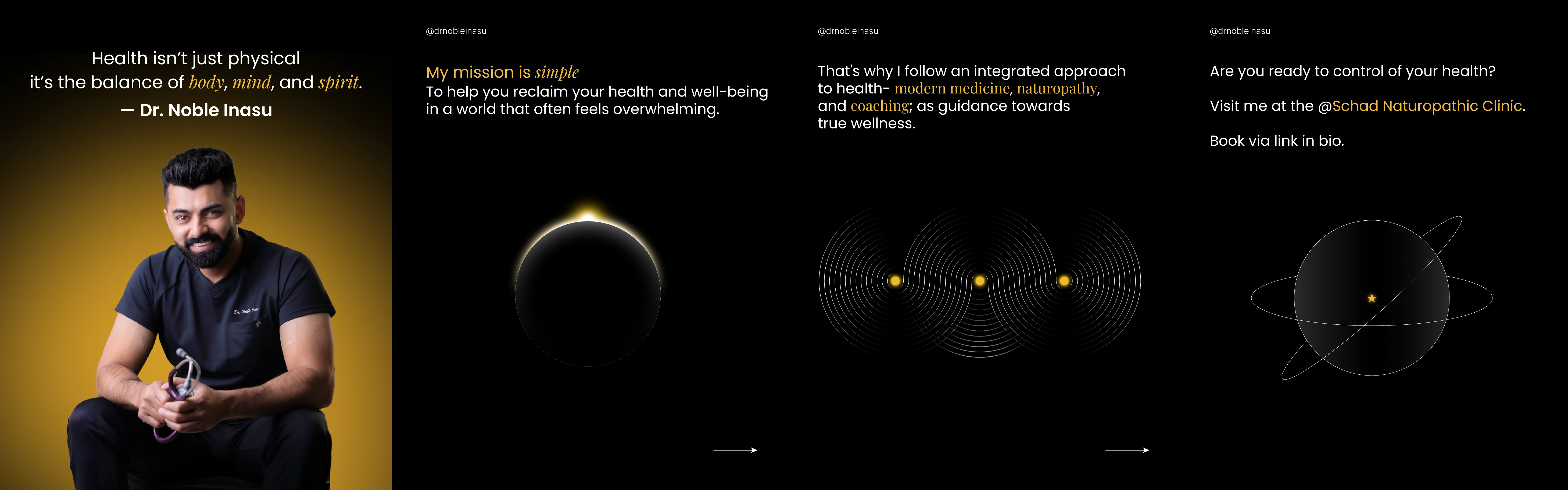 Health isn't just physical
it's the balance of body, mind, and spirit.
— Dr. Noble Inasu

Dr. Noble Inasu

@drnobleinasu

My mission is simple
To help you reclaim your health and well-being in a world that often feels overwhelming.

@drnobleinasu

That's why I follow an integrated approach to health- modern medicine, naturopathy, and coaching; as guidance towards true wellness.

@drnobleinasu

Are you ready to control of your health?

Visit me at the @Schad Naturopathic Clinic.

Book via link in bio.